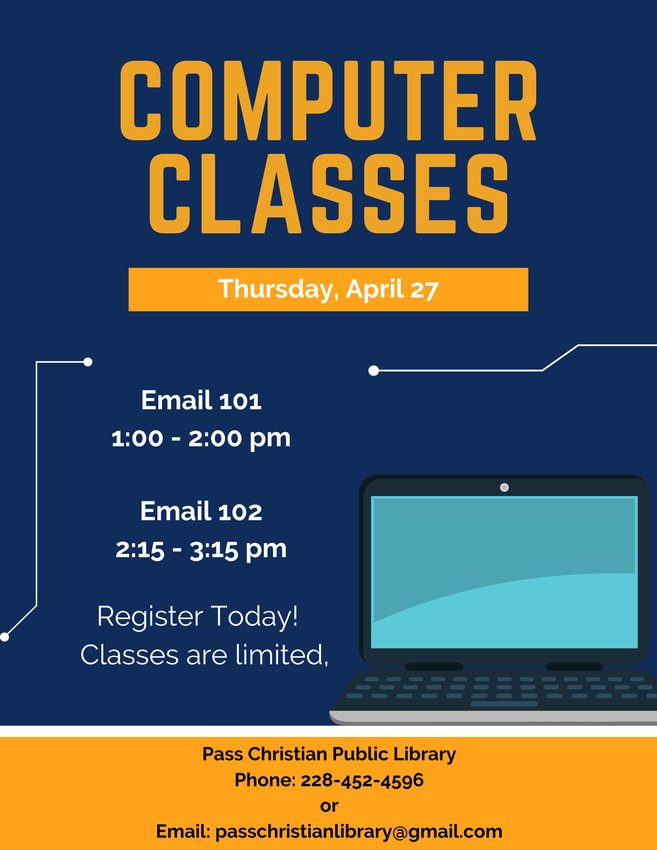 COMPUTER CLASSES

Thursday, April 27

Email 101
1:00 - 2:00 pm

Email 102
2:15 - 3:15 pm

Register Today!
Classes are limited,

Pass Christian Public Library
Phone: 228-452-4596
or
Email: passchristianlibrary@gmail.com